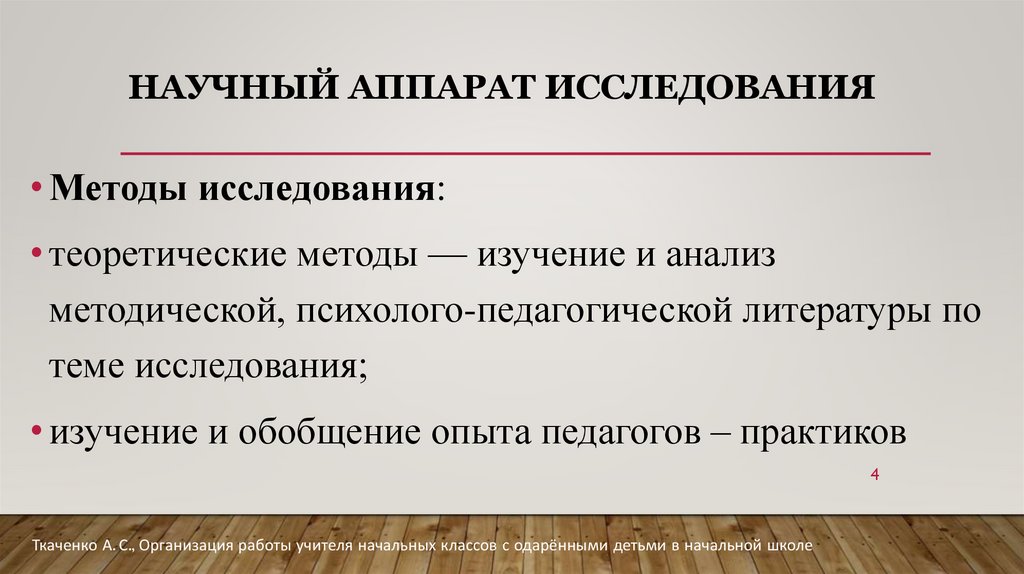 НАУЧНЫЙ АППАРАТ ИССЛЕДОВАНИЯ

• Методы исследования:

• теоретические методы — изучение и анализ методической, психолого-педагогической литературы по теме исследования;

• изучение и обобщение опыта педагогов – практиков

4

Ткаченко А. С., Организация работы учителя начальных классов с одарёнными детьми в начальной школе